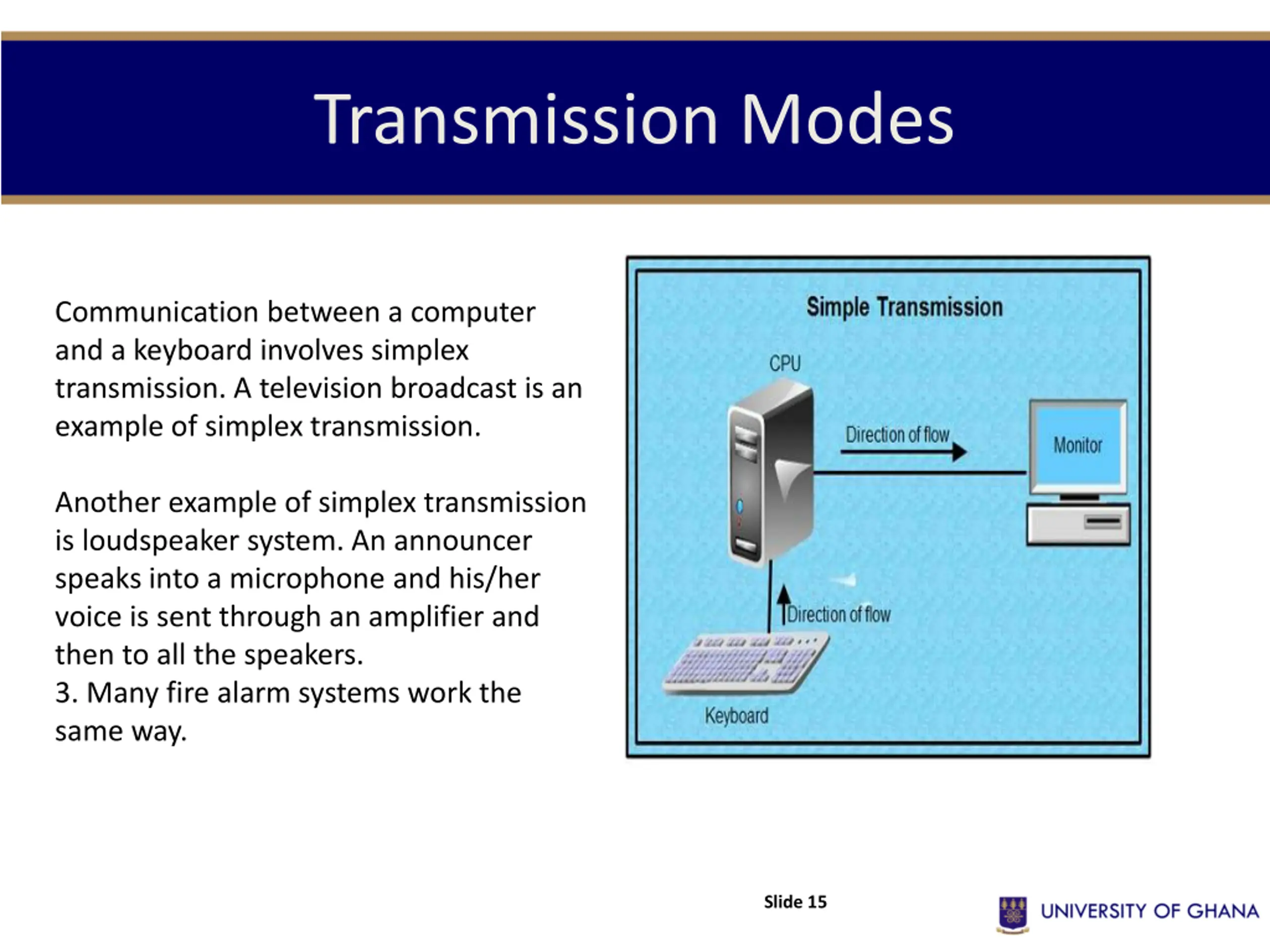 Transmission Modes

Communication between a computer and a keyboard involves simplex transmission. A television broadcast is an example of simplex transmission.

Another example of simplex transmission is loudspeaker system. An announcer speaks into a microphone and his/her voice is sent through an amplifier and then to all the speakers.
3. Many fire alarm systems work the same way.

Simple Transmission
CPU
Direction of flow
Monitor
Direction of flow
Keyboard

Slide 15

UNIVERSITY OF GHANA